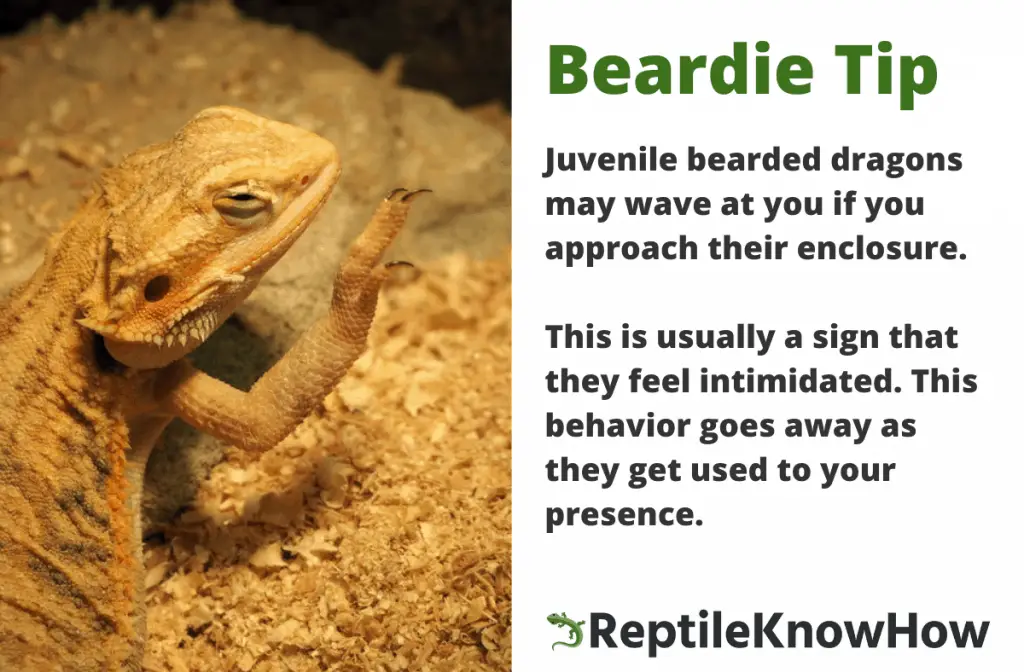 Beardie Tip

Juvenile bearded dragons may wave at you if you approach their enclosure.

This is usually a sign that they feel intimidated. This behavior goes away as they get used to your presence.

ReptileKnowHow